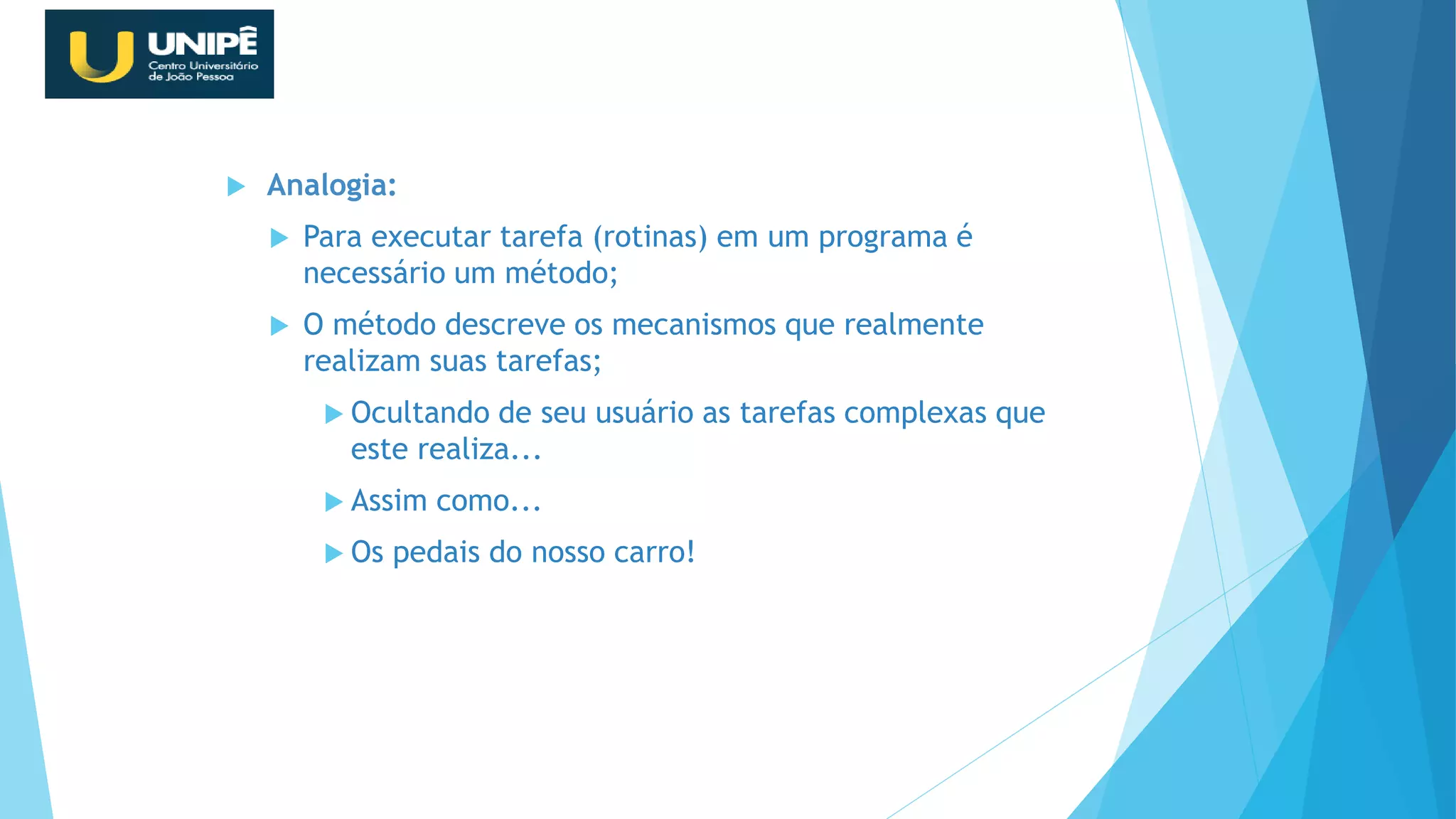 UNIPÊ
Centro Universitário de João Pessoa

Analogia:

Para executar tarefa (rotinas) em um programa é necessário um método;

O método descreve os mecanismos que realmente realizam suas tarefas;

Ocultando de seu usuário as tarefas complexas que este realiza...

Assim como...

Os pedais do nosso carro!